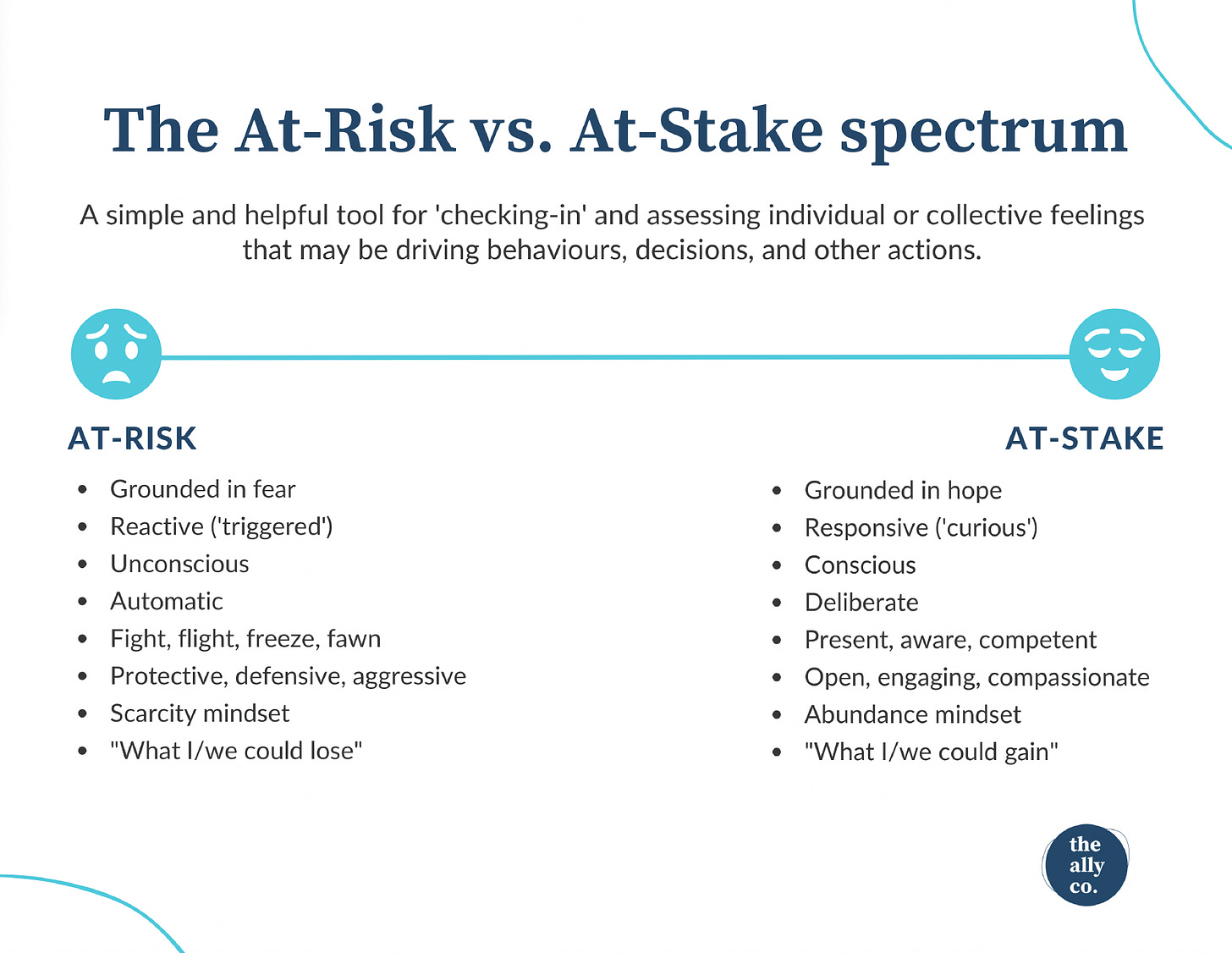 The At-Risk vs. At-Stake spectrum

A simple and helpful tool for 'checking-in' and assessing individual or collective feelings that may be driving behaviours, decisions, and other actions.

AT-RISK

- Grounded in fear
- Reactive ('triggered')
- Unconscious
- Automatic
- Fight, flight, freeze, fawn
- Protective, defensive, aggressive
- Scarcity mindset
- "What I/we could lose"

AT-STAKE

- Grounded in hope
- Responsive ('curious')
- Conscious
- Deliberate
- Present, aware, competent
- Open, engaging, compassionate
- Abundance mindset
- "What I/we could gain"

the ally co.